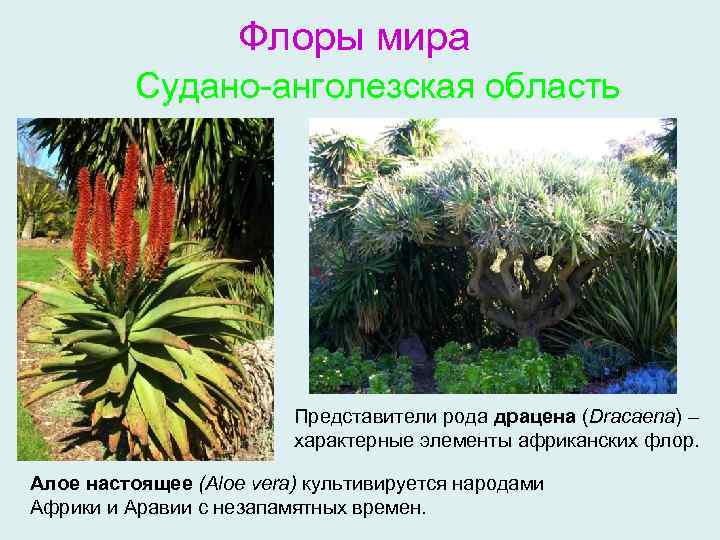 Флоры мира

Судано-анголезская область

Представители рода драцена (Dracaena) – характерные элементы африканских флор.

Алое настоящее (Aloe vera) культивируется народами Африки и Аравии с незапамятных времен.